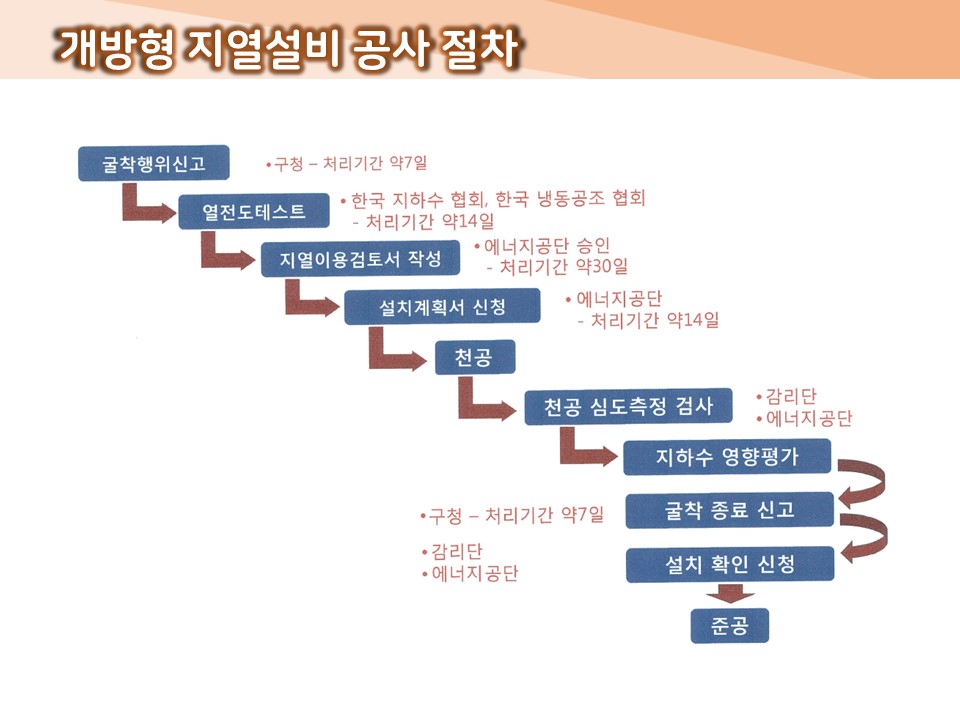 개방형 지열설비 공사 절차

굴착행위신고
•구청 – 처리기간 약7일

열전도테스트
•한국 지하수 협회, 한국 냉동공조 협회
- 처리기간 약14일

지열이용검토서 작성
•에너지공단 승인
- 처리기간 약30일

설치계획서 신청
•에너지공단
- 처리기간 약14일

천공

천공 심도측정 검사
•감리단
•에너지공단

지하수 영향평가

굴착 종료 신고
•구청 – 처리기간 약7일

설치 확인 신청
•감리단
•에너지공단

준공